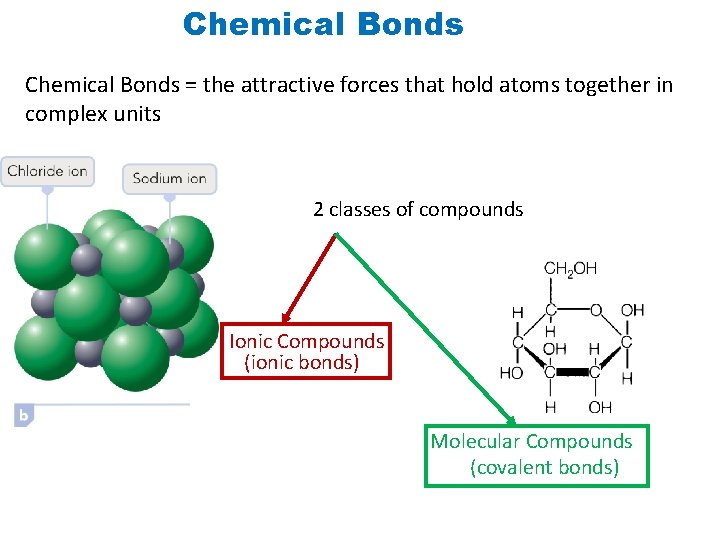 Chemical Bonds

Chemical Bonds = the attractive forces that hold atoms together in complex units

Chloride ion

Sodium ion

b

2 classes of compounds

Ionic Compounds
(ionic bonds)

$CH_2OH$

H

C

O

OH

H

C

OH

H

C

HO

C

C

H

H

OH

Molecular Compounds
(covalent bonds)